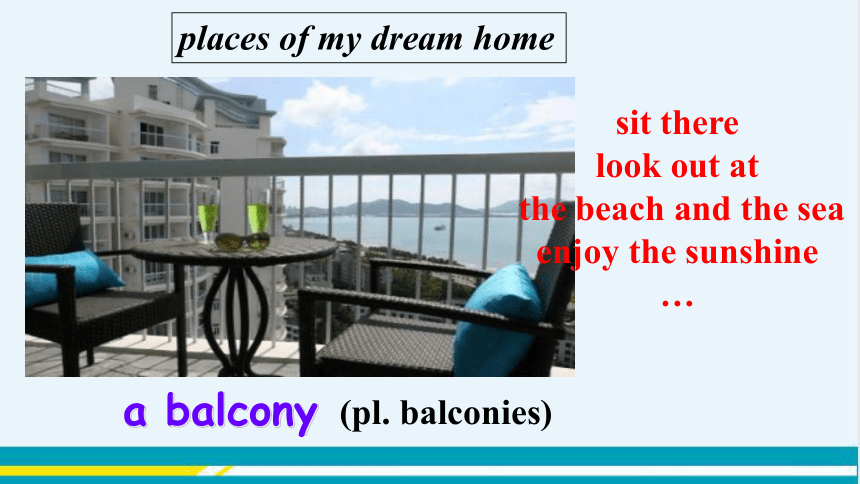 places of my dream home

sit there
look out at
the beach and the sea
enjoy the sunshine
…

a balcony (pl. balconies)